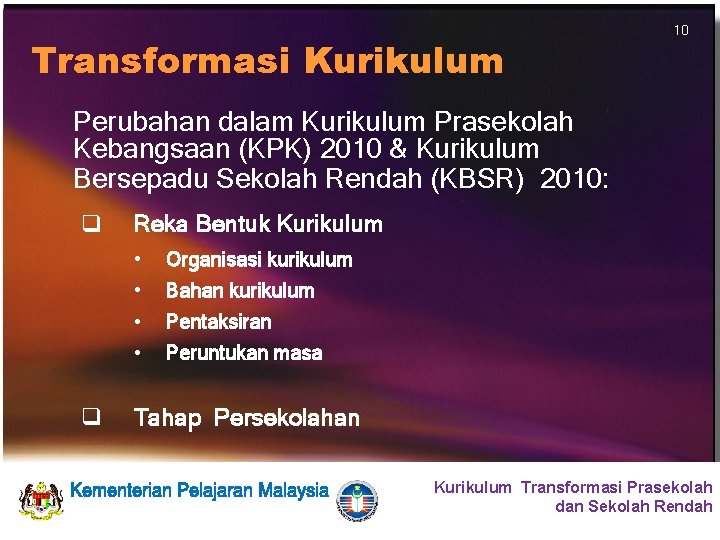 10

Transformasi Kurikulum

Perubahan dalam Kurikulum Prasekolah Kebangsaan (KPK) 2010 & Kurikulum Bersepadu Sekolah Rendah (KBSR) 2010:

❑ Reka Bentuk Kurikulum

• Organisasi kurikulum
• Bahan kurikulum
• Pentaksiran
• Peruntukan masa

❑ Tahap Persekolahan

Kementerian Pelajaran Malaysia

Kurikulum Transformasi Prasekolah dan Sekolah Rendah